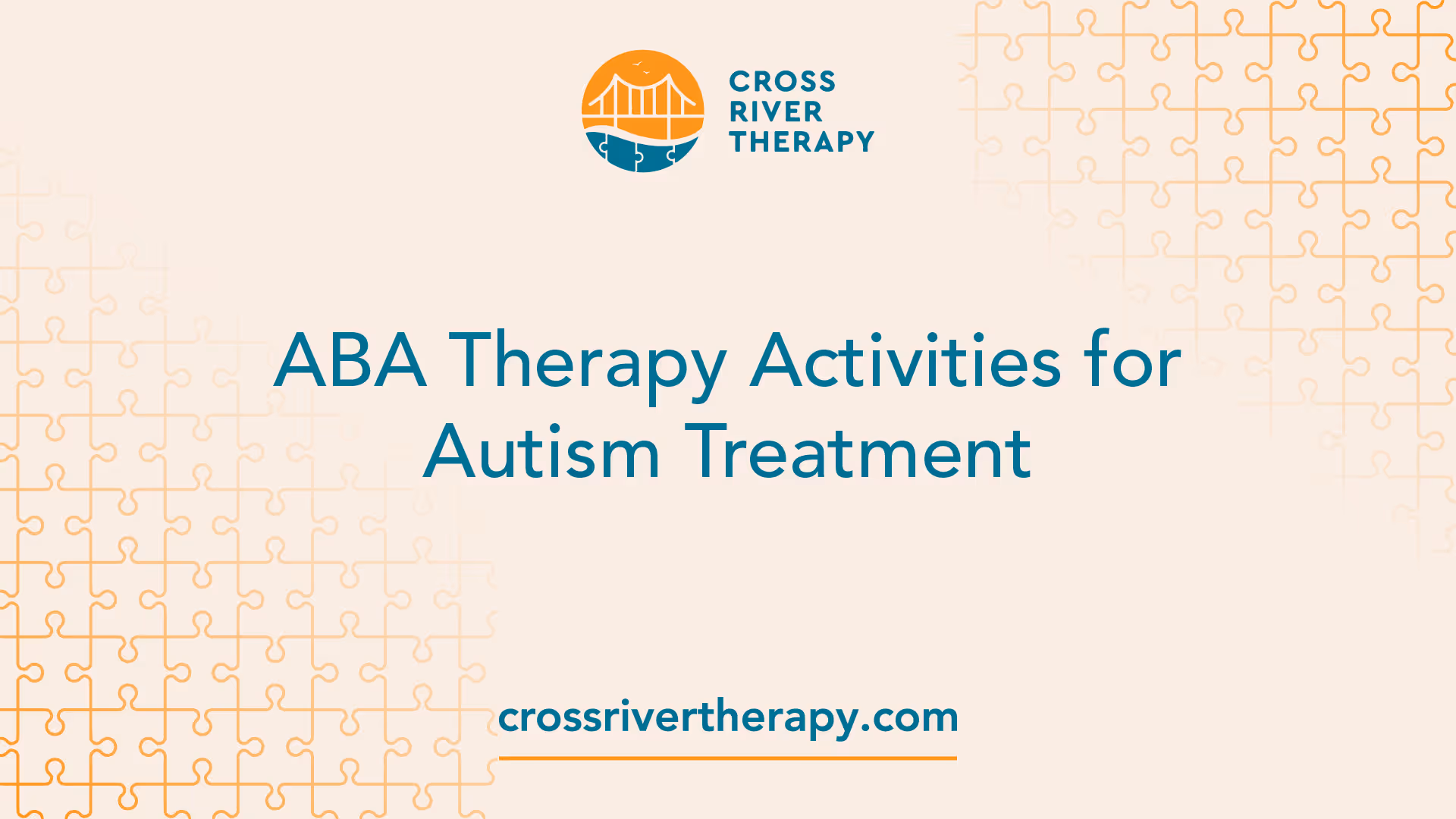 CROSS RIVER THERAPY

ABA Therapy Activities for Autism Treatment

crossrivertherapy.com